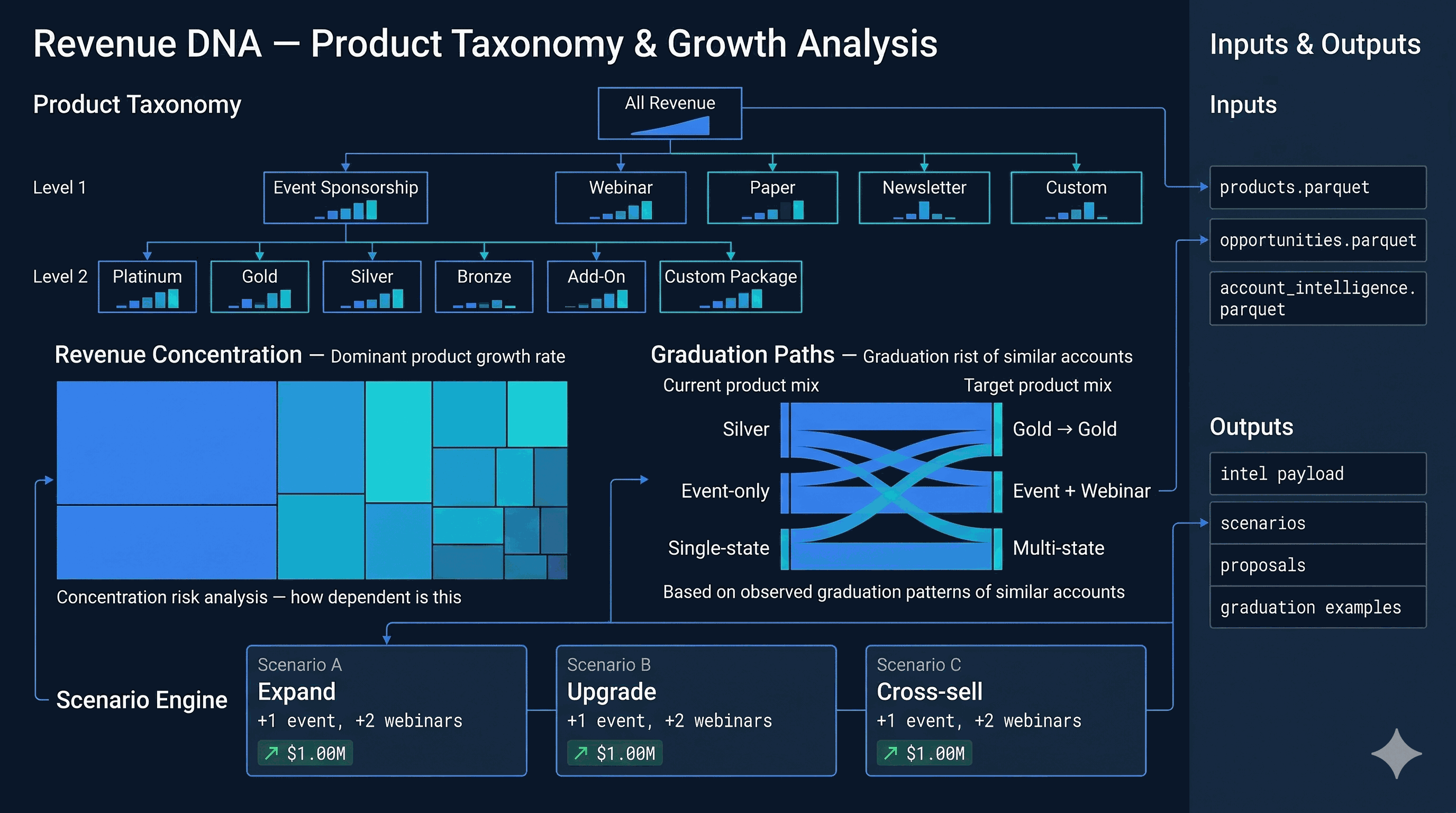 Revenue DNA — Product Taxonomy & Growth Analysis

Product Taxonomy

All Revenue

Level 1

Event Sponsorship

Webinar

Paper

Newsletter

Custom

Level 2

Platinum

Gold

Silver

Bronze

Add-On

Custom Package

Revenue Concentration — Dominant product growth rate

Concentration risk analysis — how dependent is this

Graduation Paths — Graduation rist of similar accounts

Current product mix

Target product mix

Silver

Event-only

Single-state

Gold → Gold

Event + Webinar

Multi-state

Based on observed graduation patterns of similar accounts

Scenario Engine

Scenario A
Expand
+1 event, +2 webinars
↗ $1.00M

Scenario B
Upgrade
+1 event, +2 webinars
↗ $1.00M

Scenario C
Cross-sell
+1 event, +2 webinars
↗ $1.00M

Inputs & Outputs

Inputs

products.parquet

opportunities.parquet

account_intelligence.parquet

Outputs

intel payload

scenarios

proposals

graduation examples